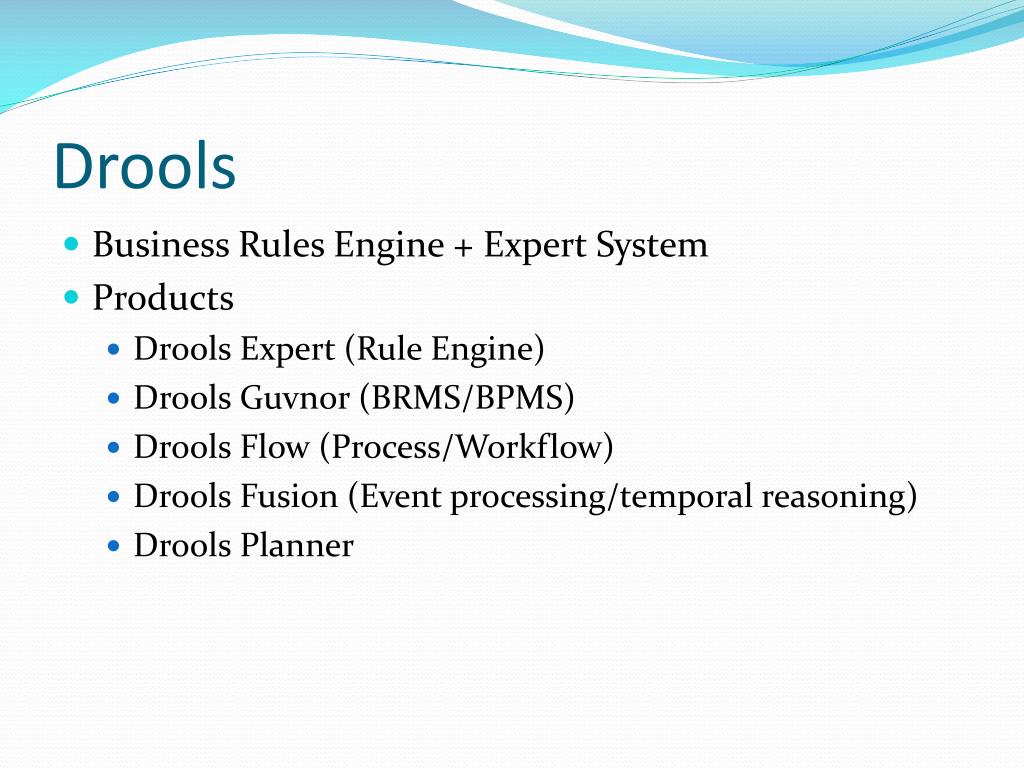 Drools

- Business Rules Engine + Expert System
- Products
  - Drools Expert (Rule Engine)
  - Drools Guvnor (BRMS/BPMS)
  - Drools Flow (Process/Workflow)
  - Drools Fusion (Event processing/temporal reasoning)
  - Drools Planner